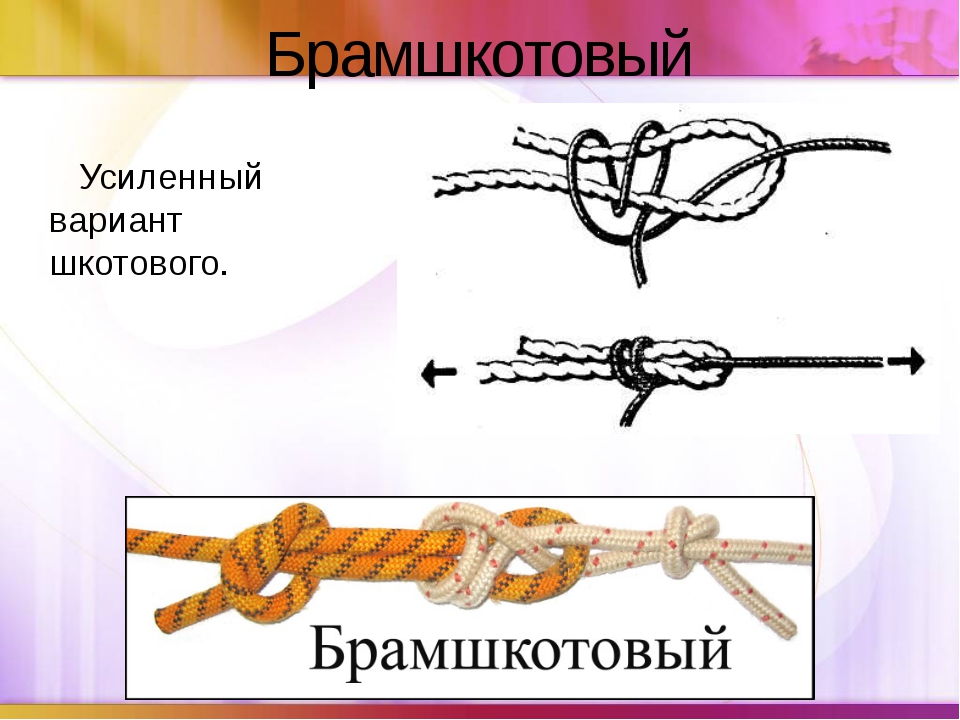 Брамшкотовый

Усиленный вариант шкотового.

Брамшкотовый